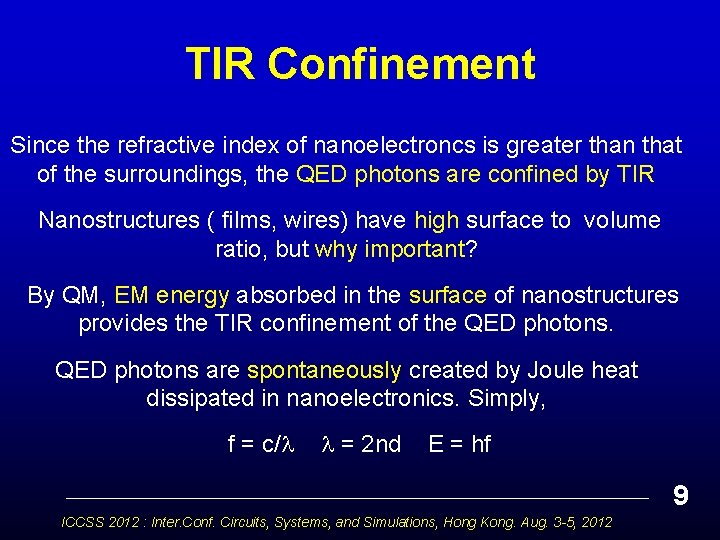 TIR Confinement

Since the refractive index of nanoelectroncs is greater than that of the surroundings, the QED photons are confined by TIR

Nanostructures ( films, wires) have high surface to volume ratio, but why important?

By QM, EM energy absorbed in the surface of nanostructures provides the TIR confinement of the QED photons.

QED photons are spontaneously created by Joule heat dissipated in nanoelectronics. Simply,

$f = c/\lambda$ $\lambda = 2nd$ $E = hf$

9

ICCSS 2012 : Inter.Conf. Circuits, Systems, and Simulations, Hong Kong. Aug. 3-5, 2012